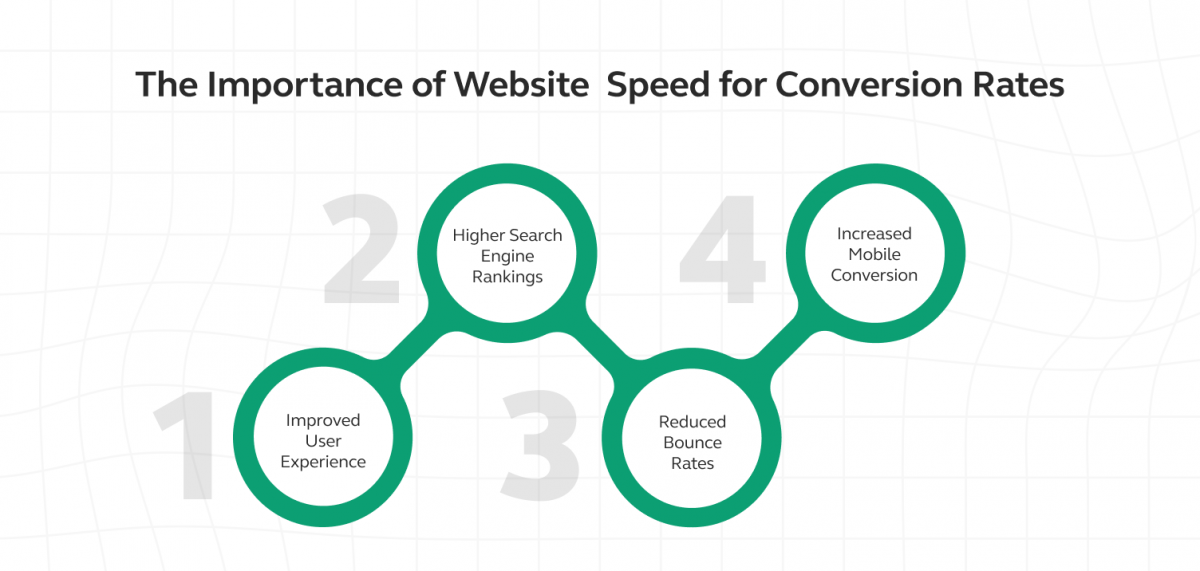 The Importance of Website Speed for Conversion Rates

1
Improved User Experience

2
Higher Search Engine Rankings

3
Reduced Bounce Rates

4
Increased Mobile Conversion